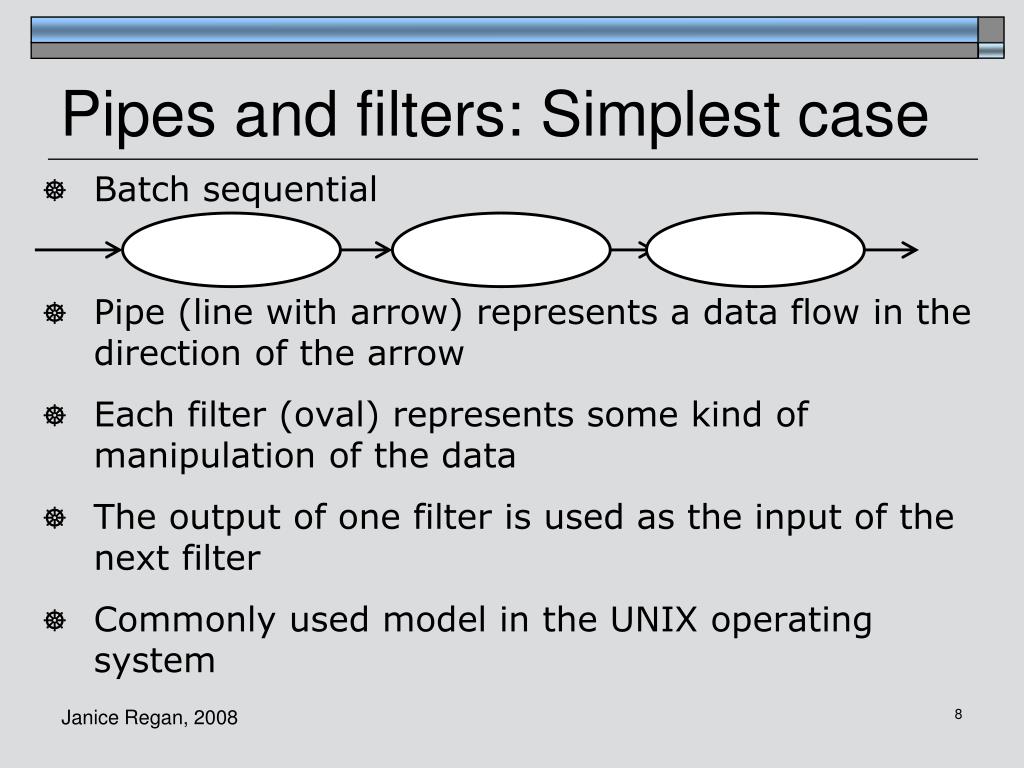 Pipes and filters: Simplest case

Batch sequential

Pipe (line with arrow) represents a data flow in the direction of the arrow

Each filter (oval) represents some kind of manipulation of the data

The output of one filter is used as the input of the next filter

Commonly used model in the UNIX operating system

Janice Regan, 2008

8